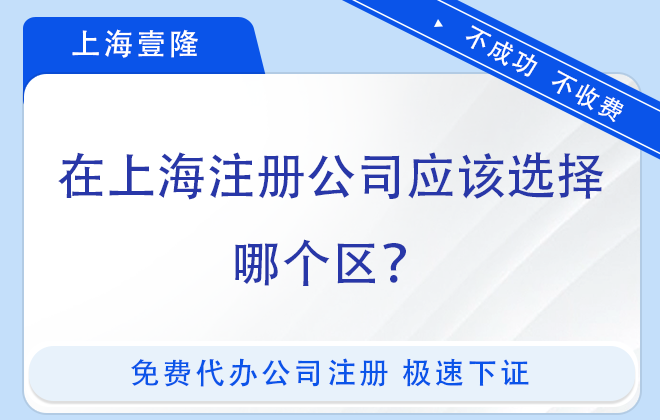 上海壹隆

不成功 不收费

在上海注册公司应该选择哪个区？

免费代办公司注册 极速下证